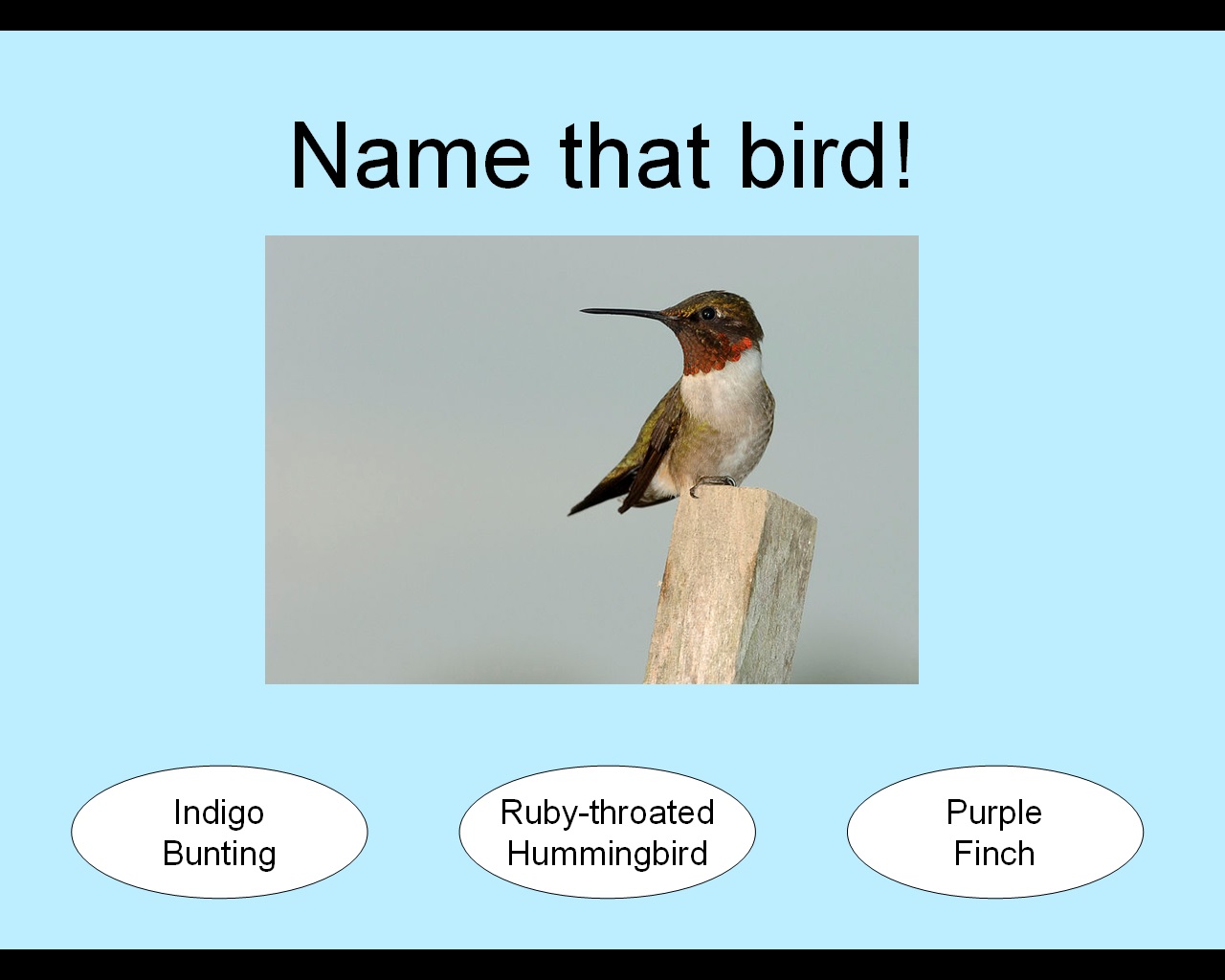 Name that bird!

Indigo Bunting

Ruby-throated Hummingbird

Purple Finch